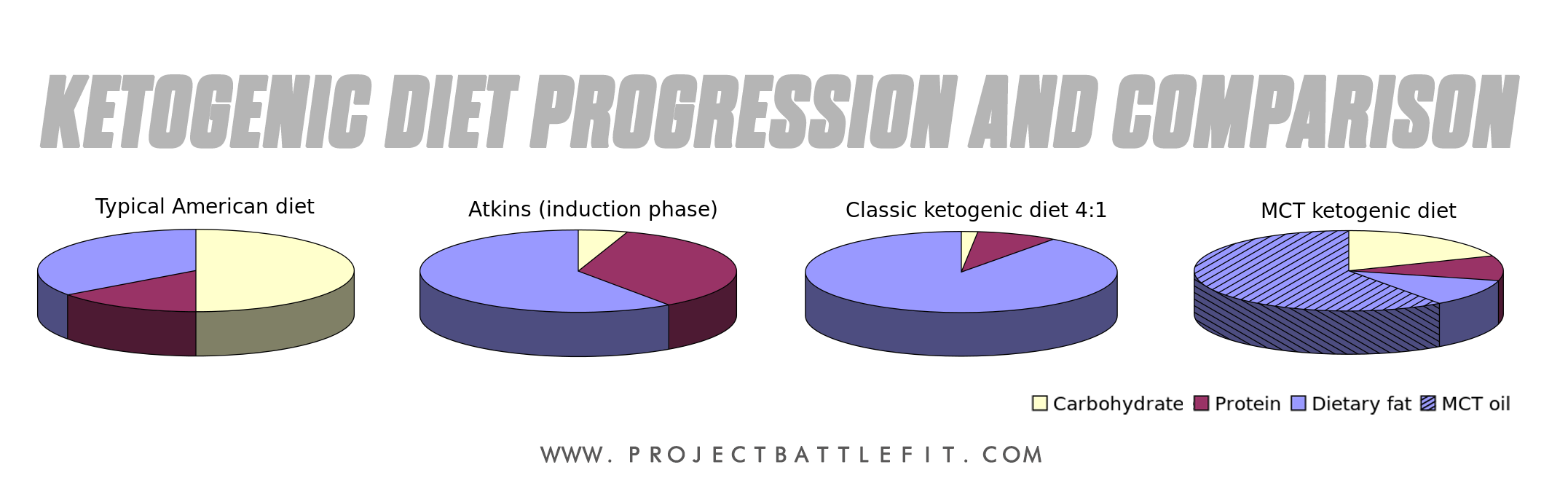 KETOGENIC DIET PROGRESSION AND COMPARISON

Typical American diet

Atkins (induction phase)

Classic ketogenic diet 4:1

MCT ketogenic diet

Carbohydrate Protein Dietary fat MCT oil

WWW. PROJECTBATTLEFIT. COM